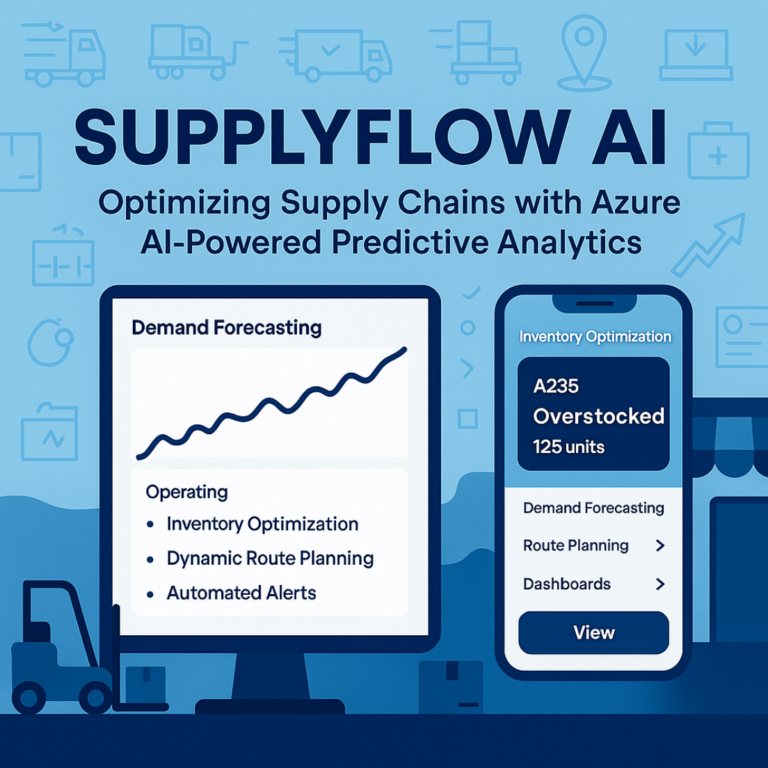 SUPPLYFLOW AI

Optimizing Supply Chains with Azure AI-Powered Predictive Analytics

Demand Forecasting

Operating
• Inventory Optimization
• Dynamic Route Planning
• Automated Alerts

Inventory Optimization

A235
Overstocked
125 units

Demand Forecasting
Route Planning >
Dashboards >
View